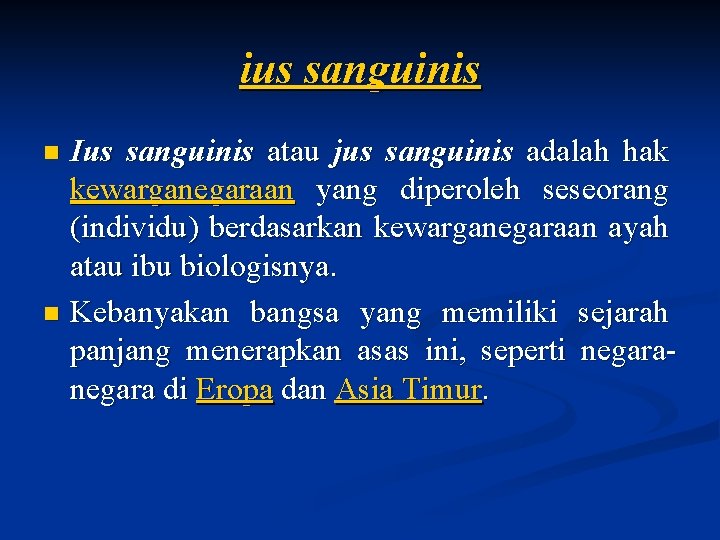 ius sanguinis

Ius sanguinis atau jus sanguinis adalah hak kewarganegaraan yang diperoleh seseorang (individu) berdasarkan kewarganegaraan ayah atau ibu biologisnya.

Kebanyakan bangsa yang memiliki sejarah panjang menerapkan asas ini, seperti negara-negara di Eropa dan Asia Timur.